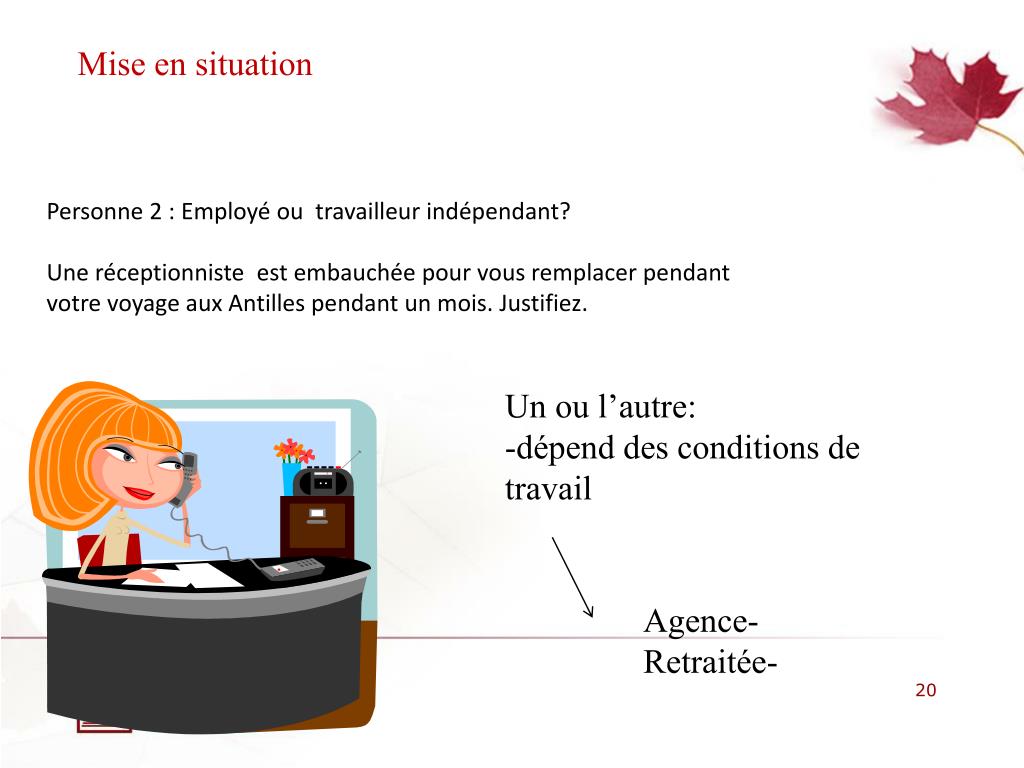 Mise en situation

Personne 2 : Employé ou travailleur indépendant?

Une réceptionniste est embauchée pour vous remplacer pendant votre voyage aux Antilles pendant un mois. Justifiez.

Un ou l’autre:
-dépend des conditions de travail

Agence-
Retraitée-

20